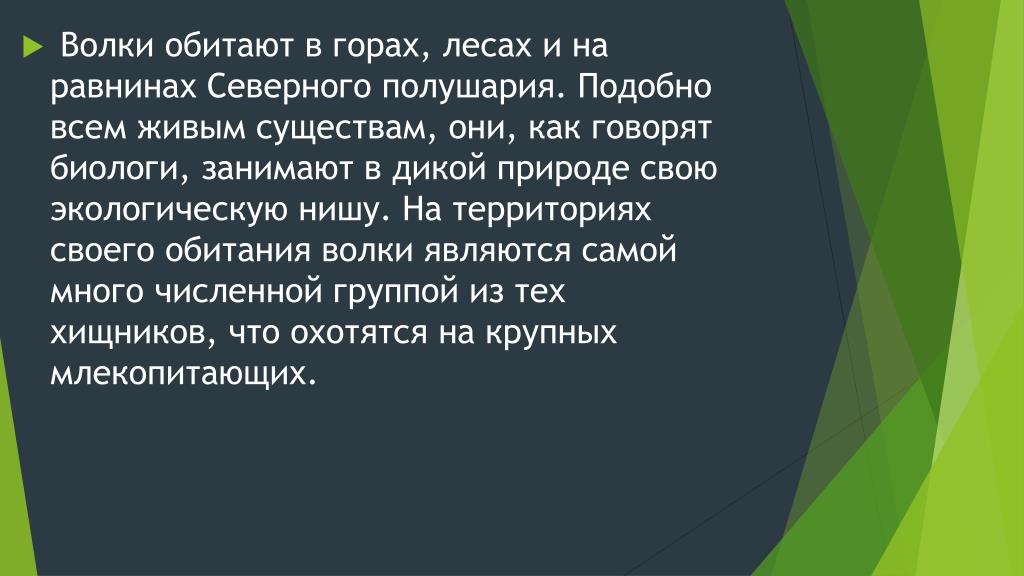 Волки обитают в горах, лесах и на равнинах Северного полушария. Подобно всем живым существам, они, как говорят биологи, занимают в дикой природе свою экологическую нишу. На территориях своего обитания волки являются самой много численной группой из тех хищников, что охотятся на крупных млекопитающих.